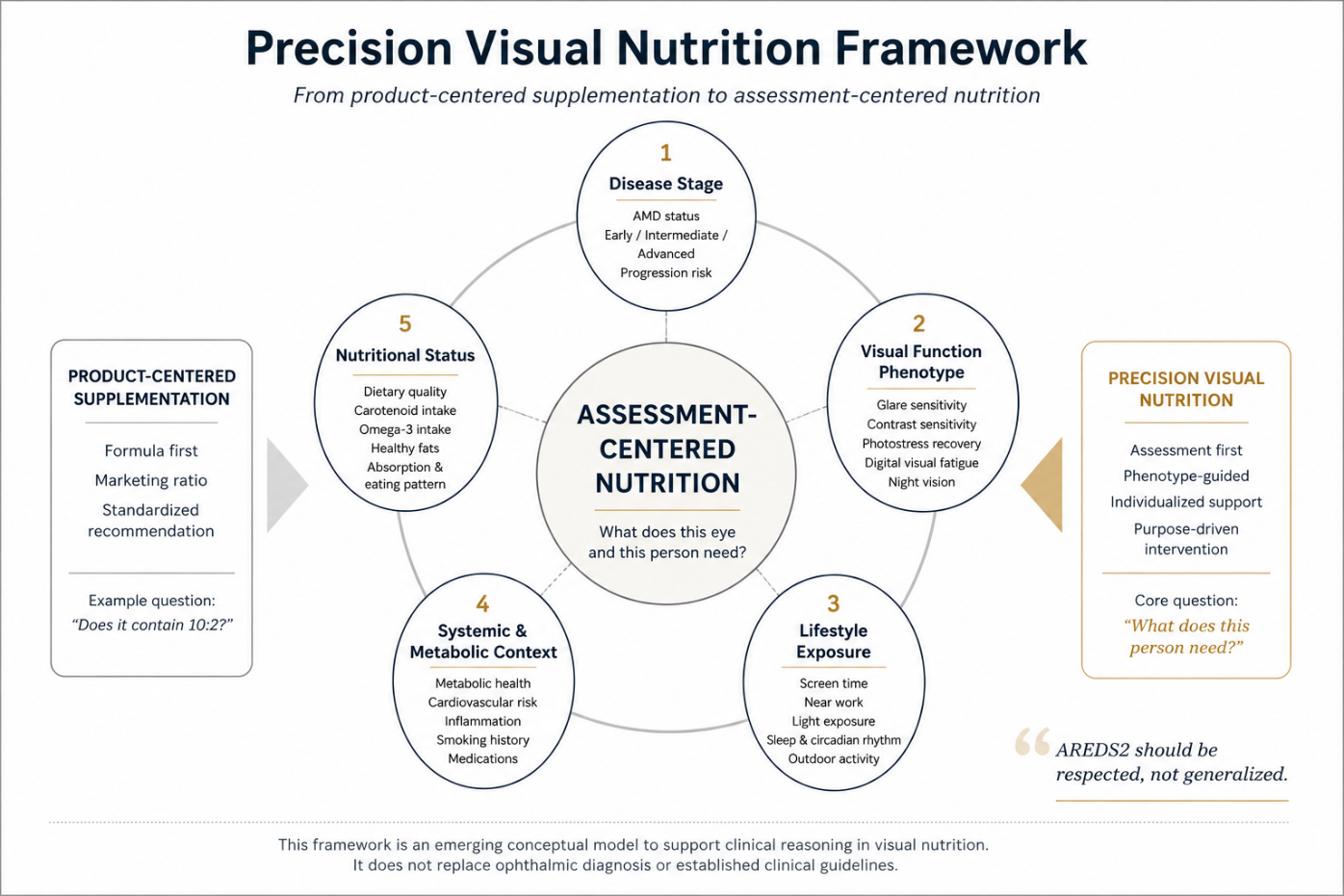 Precision Visual Nutrition Framework

From product-centered supplementation to assessment-centered nutrition

PRODUCT-CENTERED SUPPLEMENTATION

Formula first
Marketing ratio
Standardized recommendation

Example question:
"Does it contain 10:2?"

1
Disease Stage
AMD status
Early / Intermediate / Advanced
Progression risk

2
Visual Function Phenotype
Glare sensitivity
Contrast sensitivity
Photostress recovery
Digital visual fatigue
Night vision

3
Lifestyle Exposure
Screen time
Near work
Light exposure
Sleep & circadian rhythm
Outdoor activity

4
Systemic & Metabolic Context
Metabolic health
Cardiovascular risk
Inflammation
Smoking history
Medications

5
Nutritional Status
Dietary quality
Carotenoid intake
Omega-3 intake
Healthy fats
Absorption & eating pattern

ASSESSMENT-CENTERED NUTRITION
What does this eye and this person need?

PRECISION VISUAL NUTRITION

Assessment first
Phenotype-guided
Individualized support
Purpose-driven intervention

Core question:
"What does this person need?"

AREDS2 should be respected, not generalized.

This framework is an emerging conceptual model to support clinical reasoning in visual nutrition.
It does not replace ophthalmic diagnosis or established clinical guidelines.